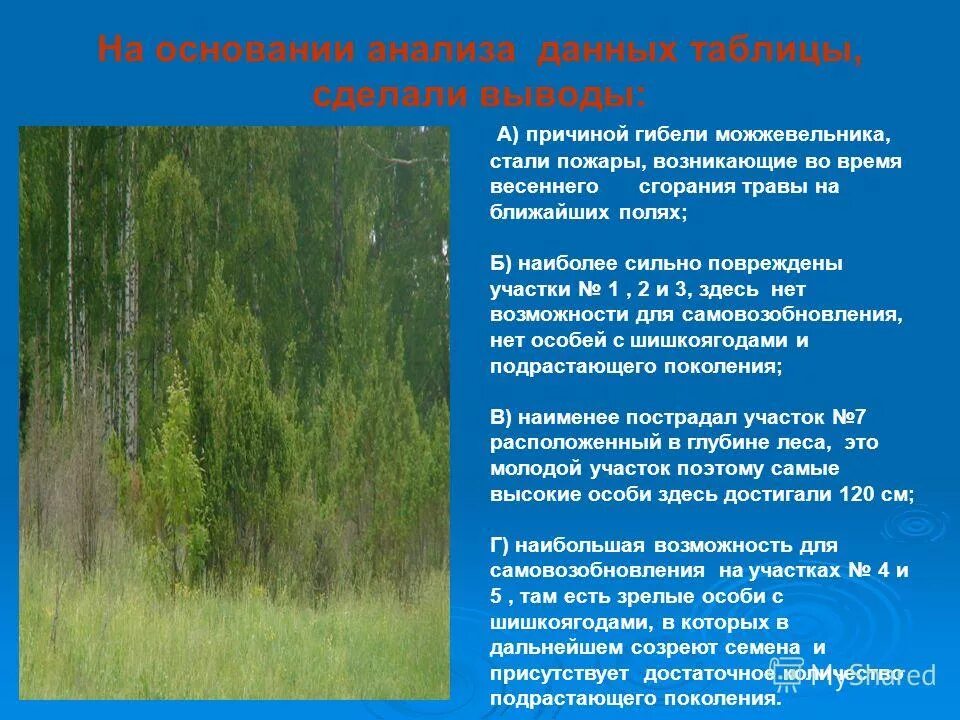 На основании анализа данных таблицы, сделали выводы:

А) причиной гибели можжевельника, стали пожары, возникающие во время весеннего сгорания травы на ближайших полях;

Б) наиболее сильно повреждены участки № 1 , 2 и 3, здесь нет возможности для самовозобновления, нет особей с шишкоягодами и подрастающего поколения;

В) наименее пострадал участок №7 расположенный в глубине леса, это молодой участок поэтому самые высокие особи здесь достигали 120 см;

Г) наибольшая возможность для самовозобновления на участках № 4 и 5 , там есть зрелые особи с шишкоягодами, в которых в дальнейшем созреют семена и присутствует достаточное количество подрастающего поколения.

MyShared